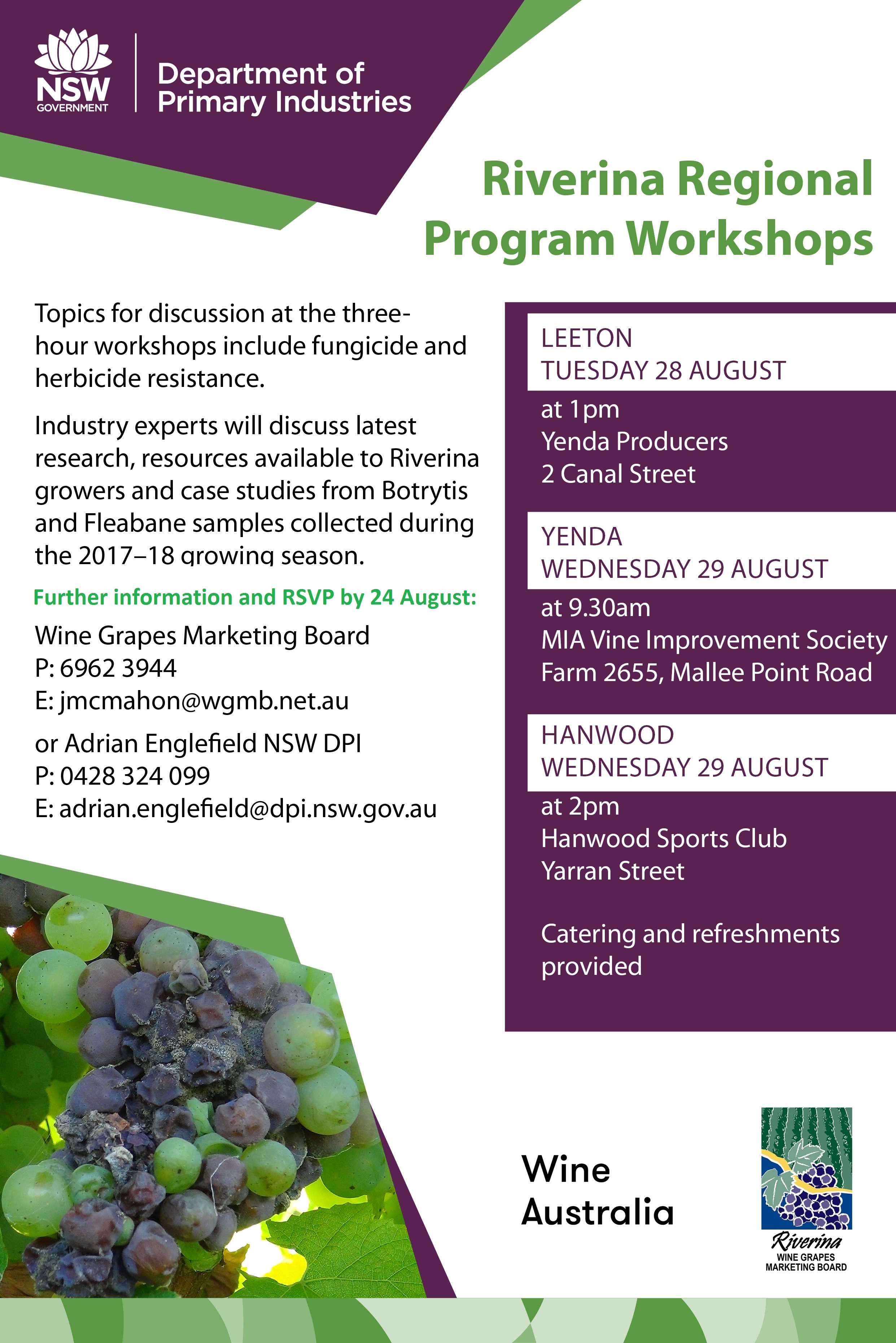 NSW GOVERNMENT

Department of Primary Industries

Riverina Regional Program Workshops

Topics for discussion at the three-hour workshops include fungicide and herbicide resistance.

Industry experts will discuss latest research, resources available to Riverina growers and case studies from Botrytis and Fleabane samples collected during the 2017–18 growing season.

Further information and RSVP by 24 August:

Wine Grapes Marketing Board
P: 6962 3944
E: jmcmahon@wgmb.net.au

or Adrian Englefield NSW DPI
P: 0428 324 099
E: adrian.englefield@dpi.nsw.gov.au

LEETON
TUESDAY 28 AUGUST

at 1pm
Yenda Producers
2 Canal Street

YENDA
WEDNESDAY 29 AUGUST

at 9.30am
MIA Vine Improvement Society
Farm 2655, Mallee Point Road

HANWOOD
WEDNESDAY 29 AUGUST

at 2pm
Hanwood Sports Club
Yarran Street

Catering and refreshments provided

Wine Australia

Riverina
WINE GRAPES
MARKETING BOARD